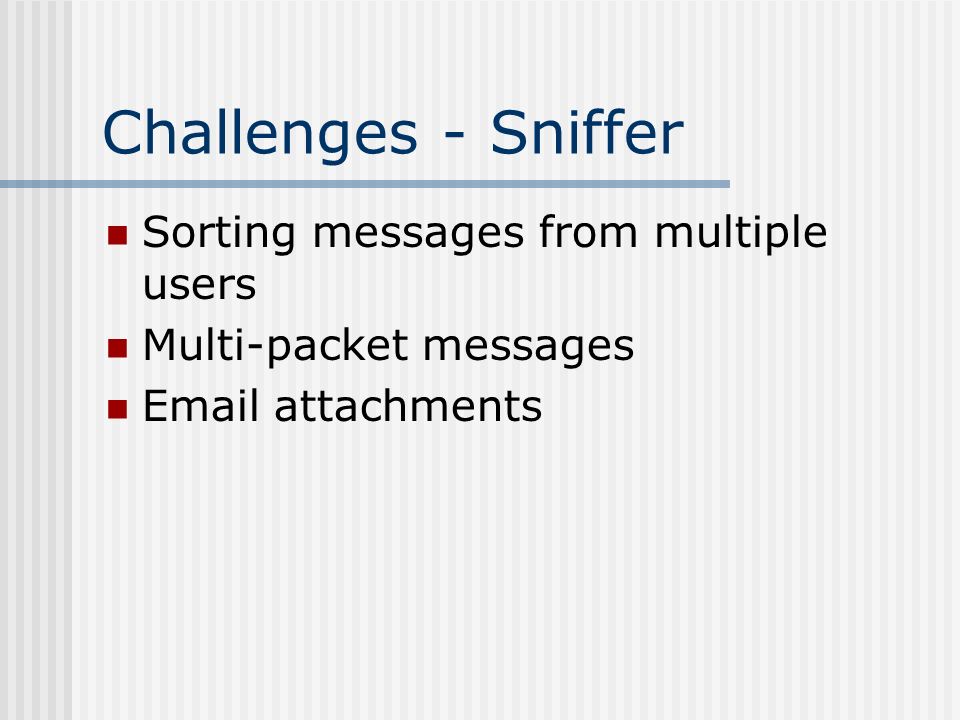 Challenges - Sniffer

- Sorting messages from multiple users
- Multi-packet messages
- Email attachments